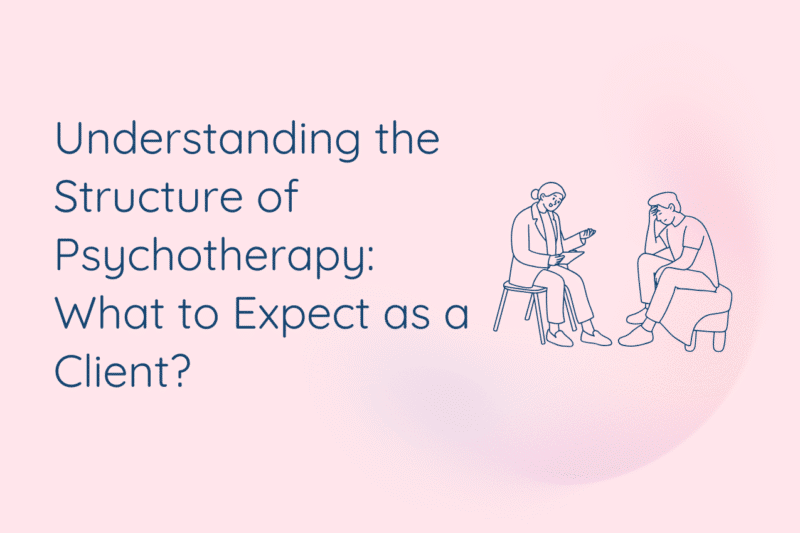 Understanding the Structure of Psychotherapy: What to Expect as a Client?